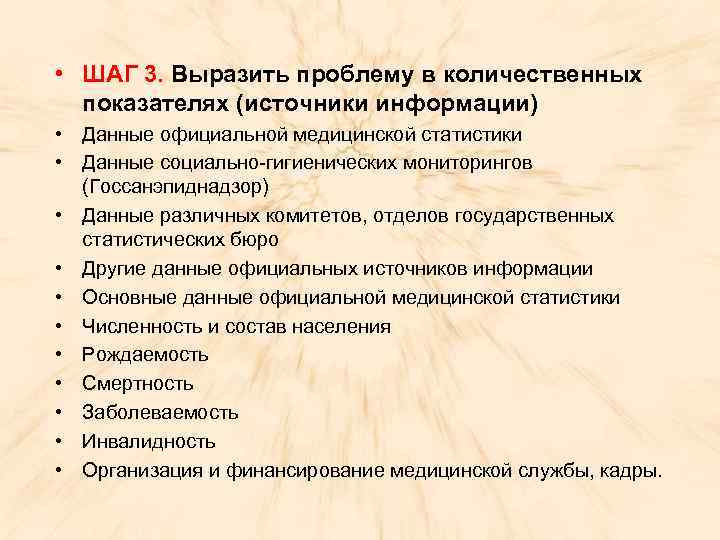 • ШАГ 3. Выразить проблему в количественных показателях (источники информации)
• Данные официальной медицинской статистики
• Данные социально-гигиенических мониторингов (Госсанэпиднадзор)
• Данные различных комитетов, отделов государственных статистических бюро
• Другие данные официальных источников информации
• Основные данные официальной медицинской статистики
• Численность и состав населения
• Рождаемость
• Смертность
• Заболеваемость
• Инвалидность
• Организация и финансирование медицинской службы, кадры.